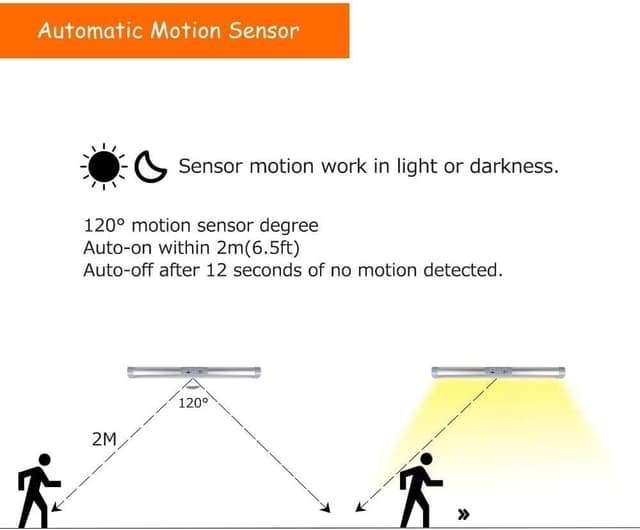 Automatic Motion Sensor

Sensor motion work in light or darkness.

120° motion sensor degree
Auto-on within 2m(6.5ft)
Auto-off after 12 seconds of no motion detected.

120°

2M

»